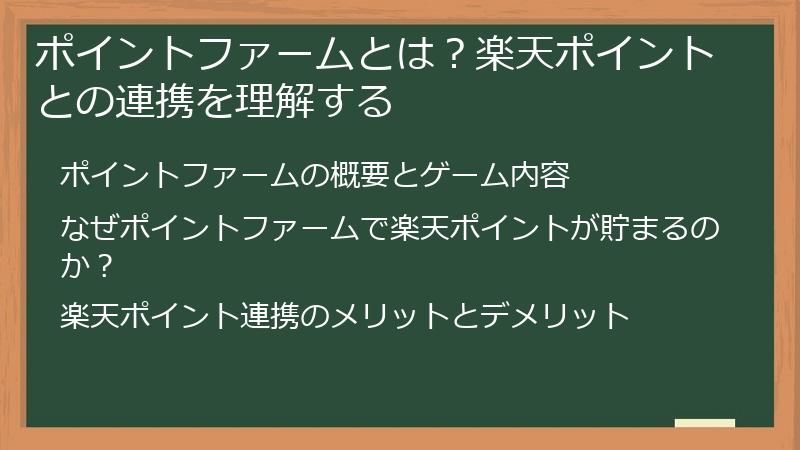 ポイントファームとは？楽天ポイントとの連携を理解する

ポイントファームの概要とゲーム内容

なぜポイントファームで楽天ポイントが貯まるのか？

楽天ポイント連携のメリットとデメリット